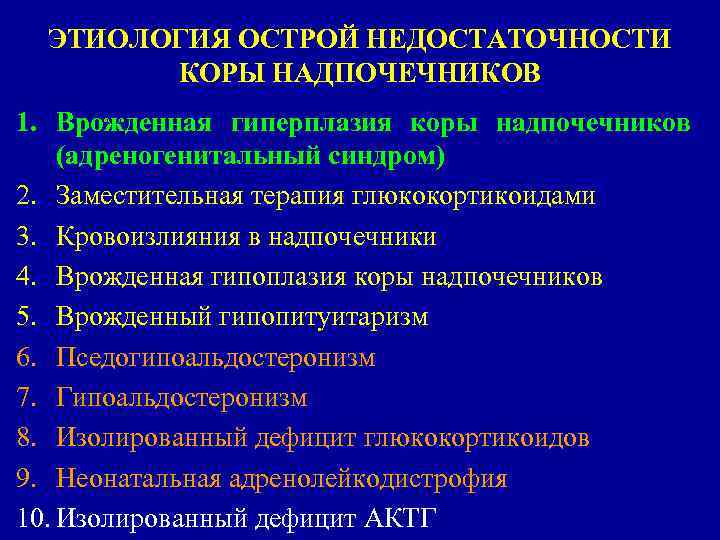 ЭТИОЛОГИЯ ОСТРОЙ НЕДОСТАТОЧНОСТИ КОРЫ НАДПОЧЕЧНИКОВ

1. Врожденная гиперплазия коры надпочечников (адреногенитальный синдром)
2. Заместительная терапия глюкокортикоидами
3. Кровоизлияния в надпочечники
4. Врожденная гипоплазия коры надпочечников
5. Врожденный гипопитуитаризм
6. Пседогипоальдостеронизм
7. Гипоальдостеронизм
8. Изолированный дефицит глюкокортикоидов
9. Неонатальная адренолейкодистрофия
10. Изолированный дефицит АКТГ